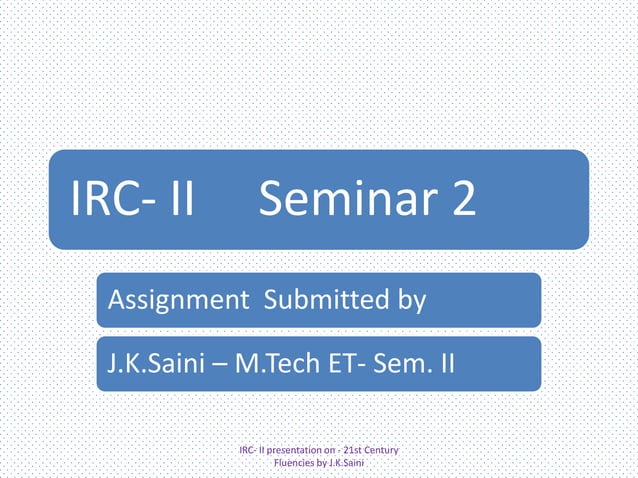 IRC- II Seminar 2

Assignment Submitted by

J.K.Saini – M.Tech ET- Sem. II

IRC- II presentation on - 21st Century Fluencies by J.K.Saini